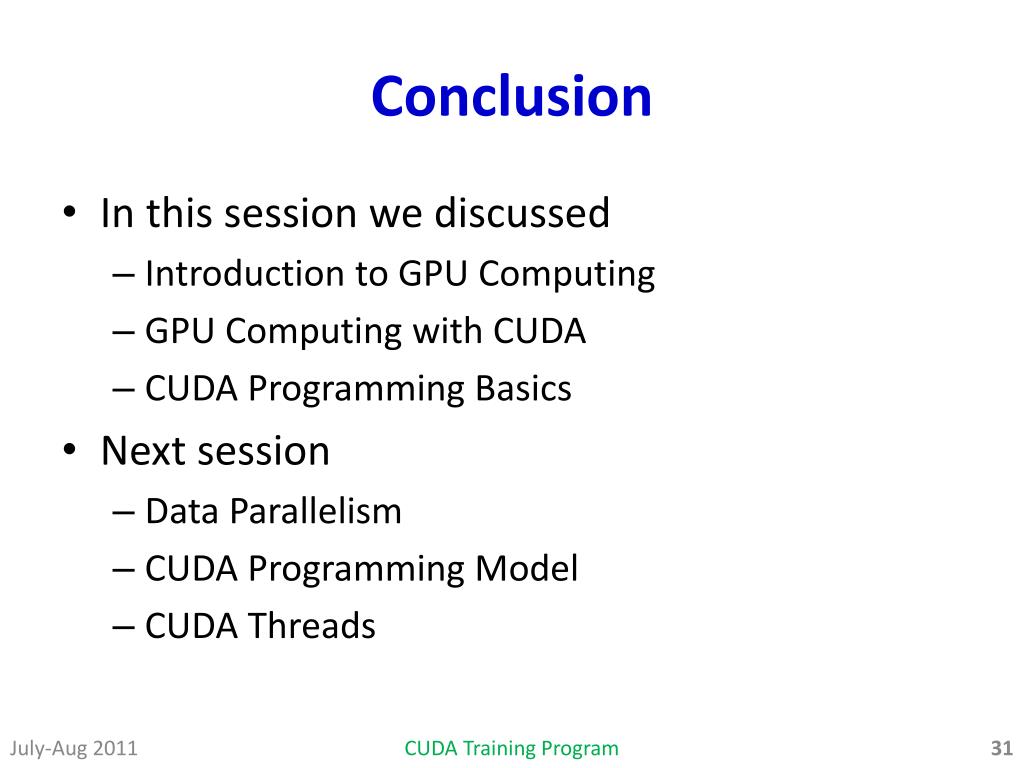 Conclusion

• In this session we discussed
– Introduction to GPU Computing
– GPU Computing with CUDA
– CUDA Programming Basics

• Next session
– Data Parallelism
– CUDA Programming Model
– CUDA Threads

July-Aug 2011

CUDA Training Program

31